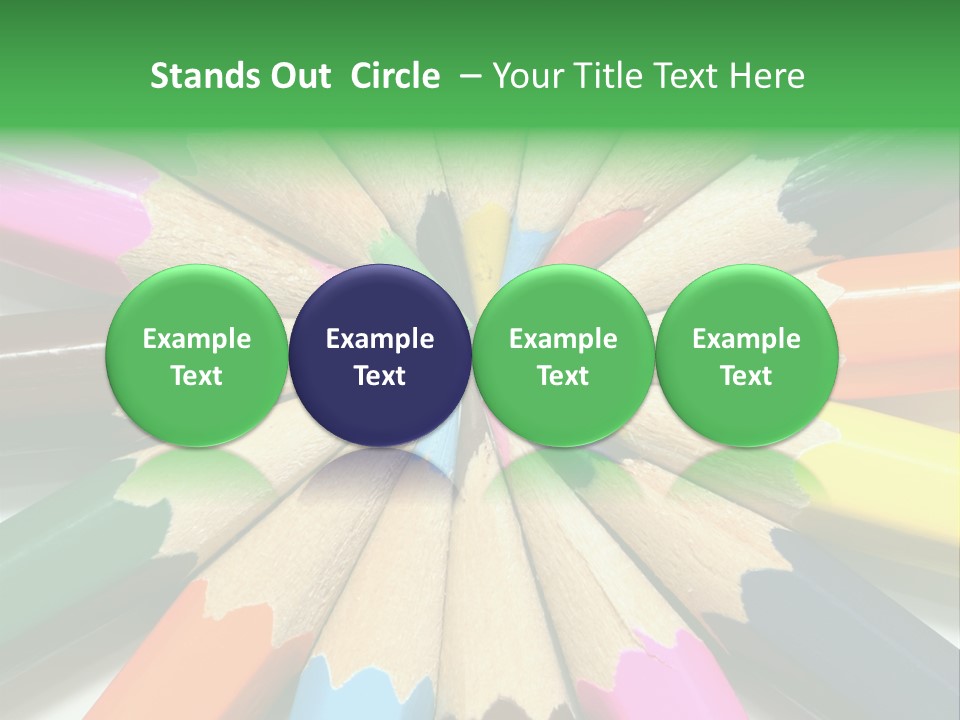 Stands Out Circle – Your Title Text Here

Example Text

Example Text

Example Text

Example Text